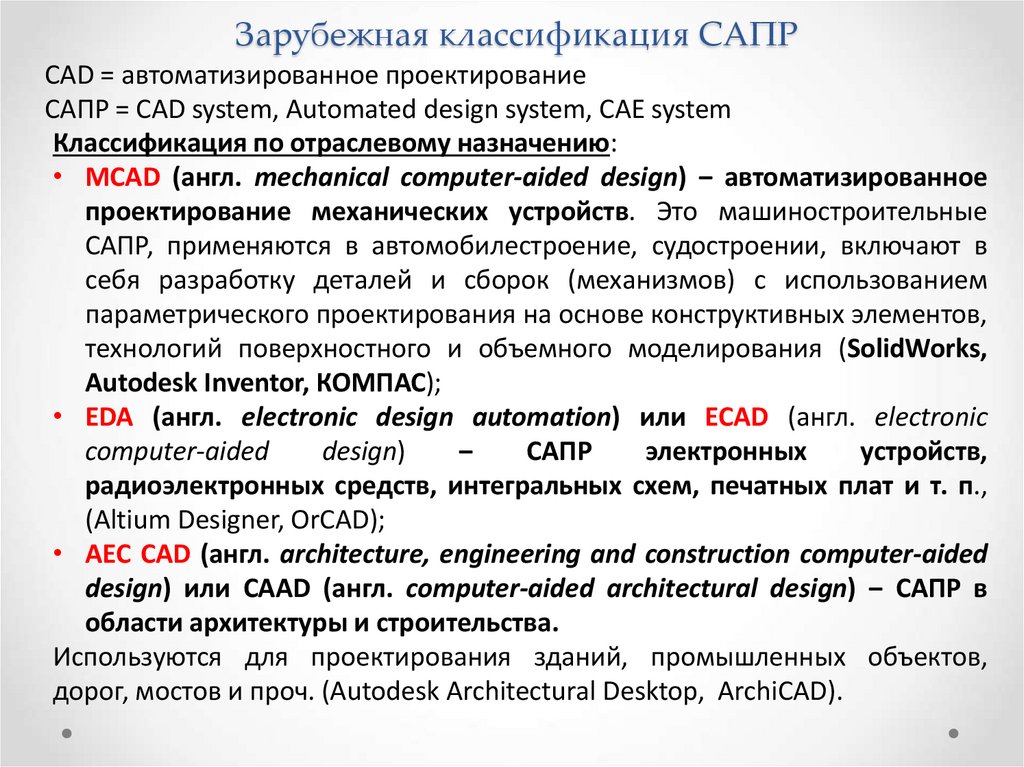 Зарубежная классификация САПР

CAD = автоматизированное проектирование
САПР = CAD system, Automated design system, CAE system

Классификация по отраслевому назначению:

• MCAD (англ. mechanical computer-aided design) – автоматизированное проектирование механических устройств. Это машиностроительные САПР, применяются в автомобилестроение, судостроении, включают в себя разработку деталей и сборок (механизмов) с использованием параметрического проектирования на основе конструктивных элементов, технологий поверхностного и объемного моделирования (SolidWorks, Autodesk Inventor, КОМПАС);

• EDA (англ. electronic design automation) или ECAD (англ. electronic computer-aided design) – САПР электронных устройств, радиоэлектронных средств, интегральных схем, печатных плат и т. п., (Altium Designer, OrCAD);

• AEC CAD (англ. architecture, engineering and construction computer-aided design) или CAAD (англ. computer-aided architectural design) – САПР в области архитектуры и строительства.

Используются для проектирования зданий, промышленных объектов, дорог, мостов и проч. (Autodesk Architectural Desktop, ArchiCAD).